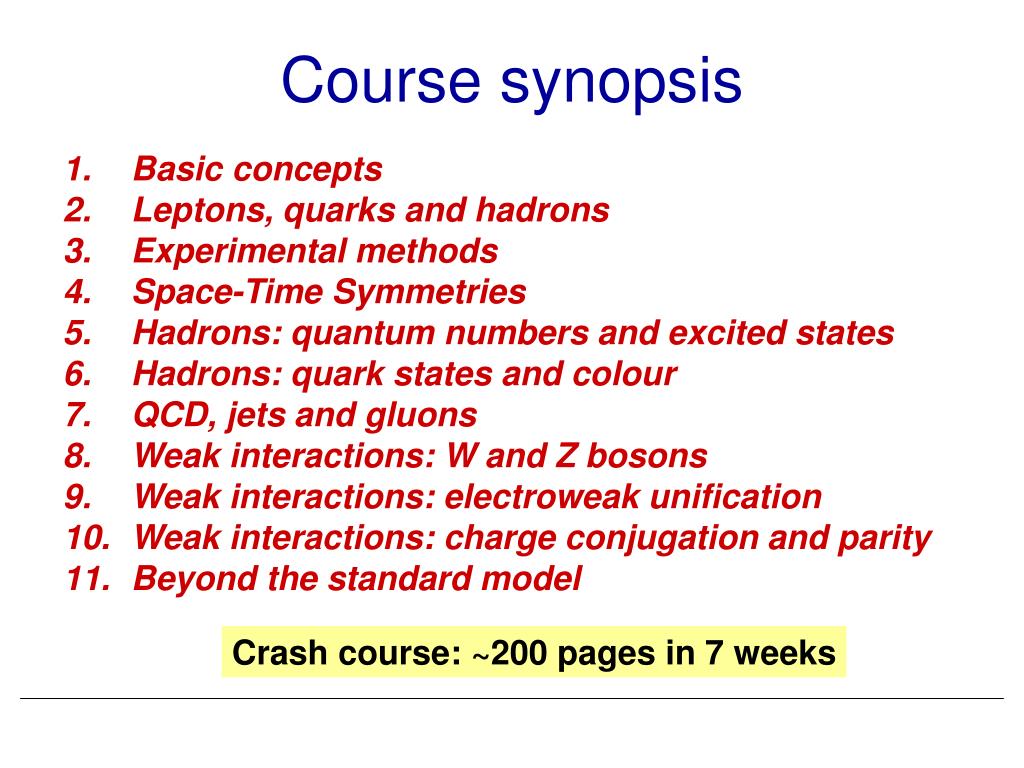 Course synopsis

1. Basic concepts
2. Leptons, quarks and hadrons
3. Experimental methods
4. Space-Time Symmetries
5. Hadrons: quantum numbers and excited states
6. Hadrons: quark states and colour
7. QCD, jets and gluons
8. Weak interactions: W and Z bosons
9. Weak interactions: electroweak unification
10. Weak interactions: charge conjugation and parity
11. Beyond the standard model

Crash course: ~200 pages in 7 weeks